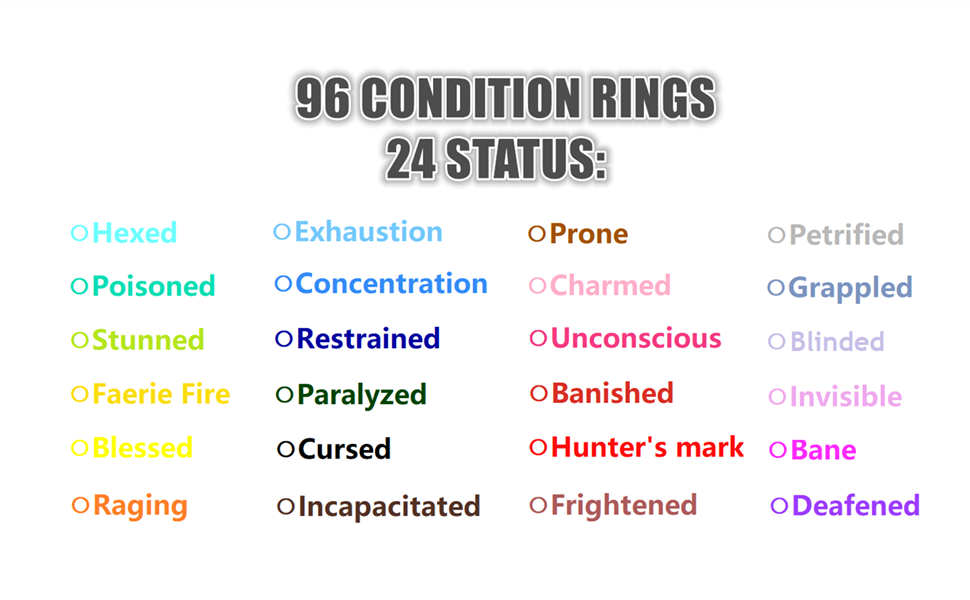 96 CONDITION RINGS
24 STATUS:

Hexed
Poisoned
Stunned
Faerie Fire
Blessed
Raging

Exhaustion
Concentration
Restrained
Paralyzed
Cursed
Incapacitated

Prone
Charmed
Unconscious
Banished
Hunter's mark
Frightened

Petrified
Grappled
Blinded
Invisible
Bane
Deafened